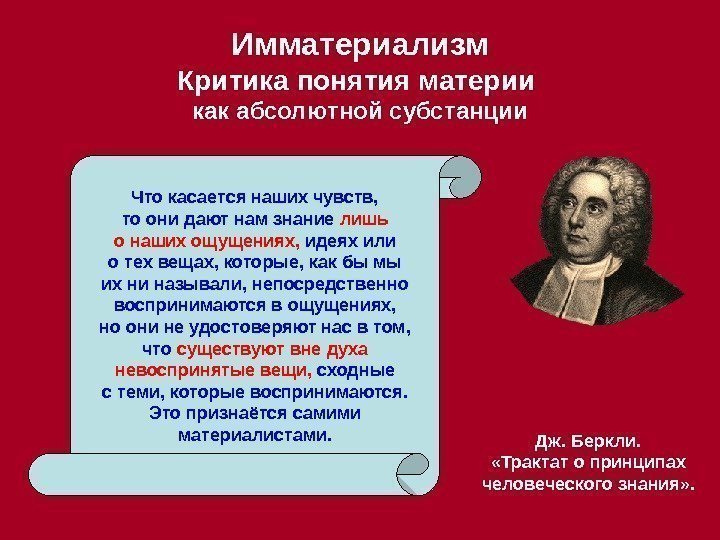 Имматериализм
Критика понятия материи
как абсолютной субстанции

Что касается наших чувств, то они дают нам знание лишь о наших ощущениях, идеях или о тех вещах, которые, как бы мы их ни называли, непосредственно воспринимаются в ощущениях, но они не удостоверяют нас в том, что существуют вне духа невоспринятые вещи, сходные с теми, которые воспринимаются. Это признаётся самими материалистами.

Дж. Беркли.
«Трактат о принципах человеческого знания».